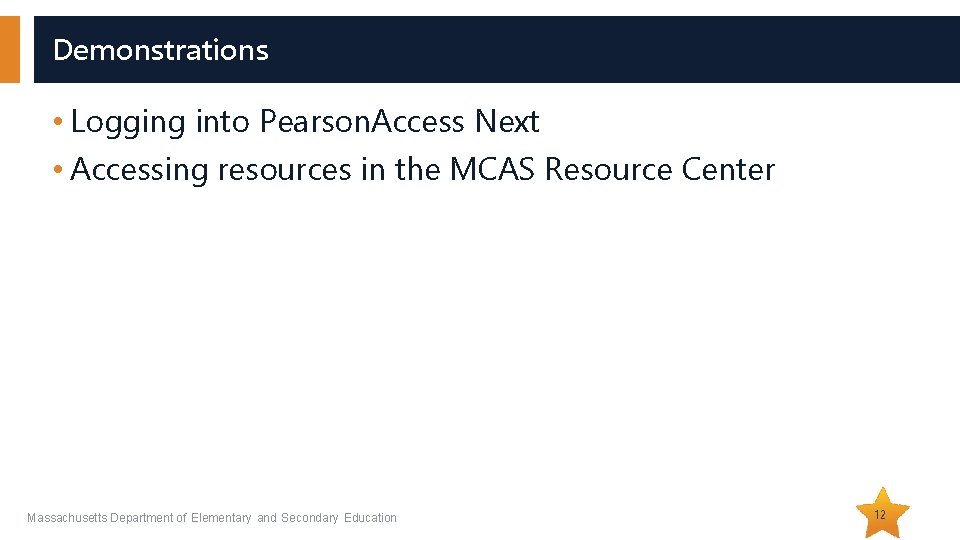 Demonstrations

• Logging into PearsonAccess Next
• Accessing resources in the MCAS Resource Center

Massachusetts Department of Elementary and Secondary Education

12